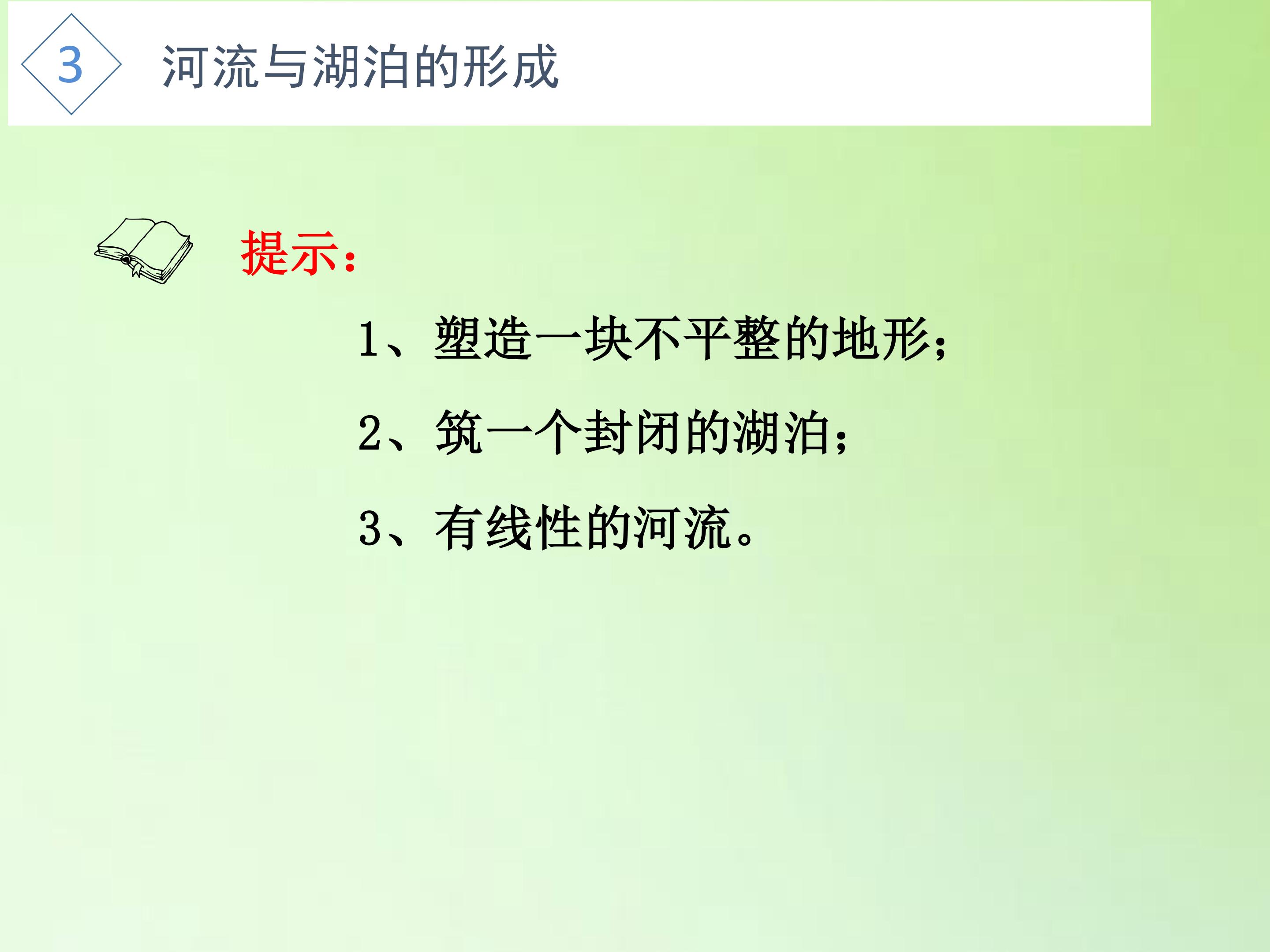 3 河流与湖泊的形成

提示：

1、塑造一块不平整的地形；

2、筑一个封闭的湖泊；

3、有线性的河流。